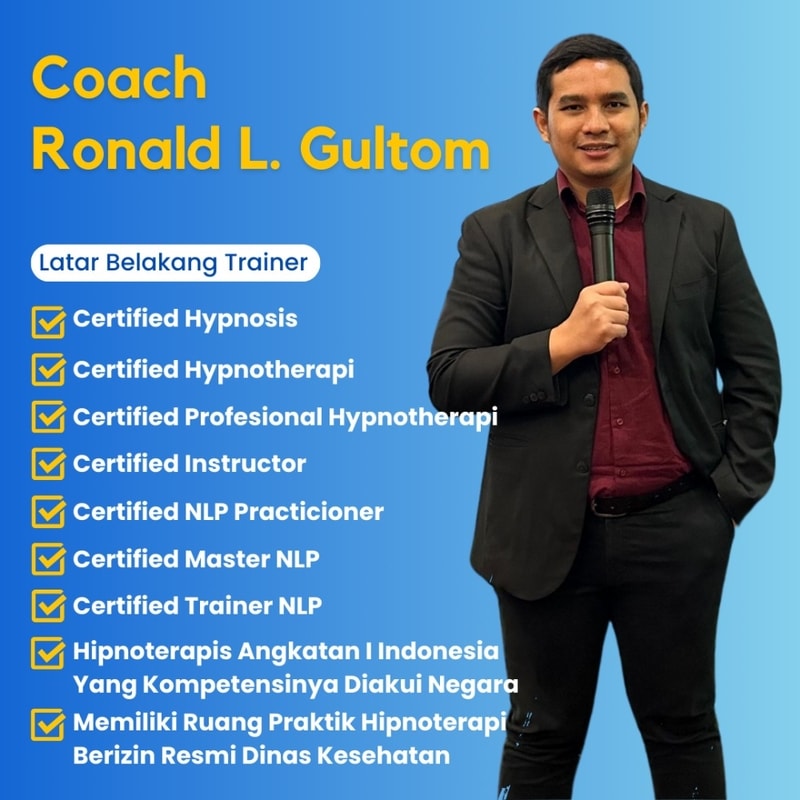 Coach
Ronald L. Gultom

Latar Belakang Trainer

Certified Hypnosis
Certified Hypnotherapi
Certified Profesional Hypnotherapi
Certified Instructor
Certified NLP Practicioner
Certified Master NLP
Certified Trainer NLP
Hipnoterapis Angkatan I Indonesia Yang Kompetensinya Diakui Negara
Memiliki Ruang Praktik Hipnoterapi Berizin Resmi Dinas Kesehatan